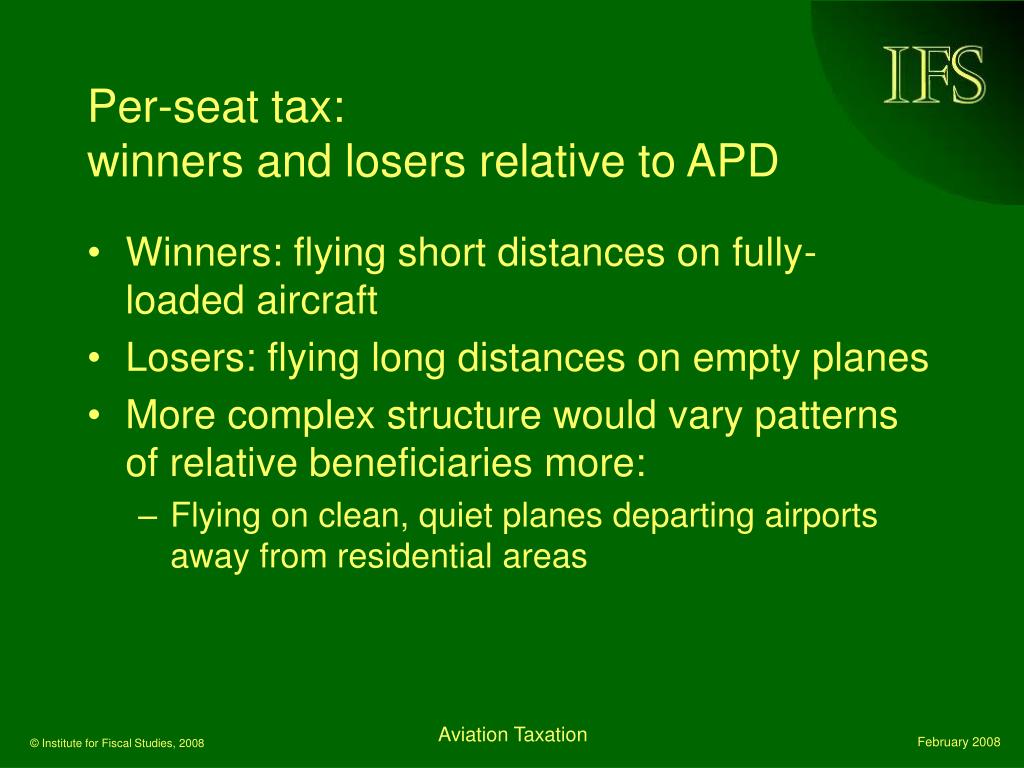 IFS

Per-seat tax:
winners and losers relative to APD

• Winners: flying short distances on fully-loaded aircraft
• Losers: flying long distances on empty planes
• More complex structure would vary patterns of relative beneficiaries more:
– Flying on clean, quiet planes departing airports away from residential areas

© Institute for Fiscal Studies, 2008

Aviation Taxation

February 2008